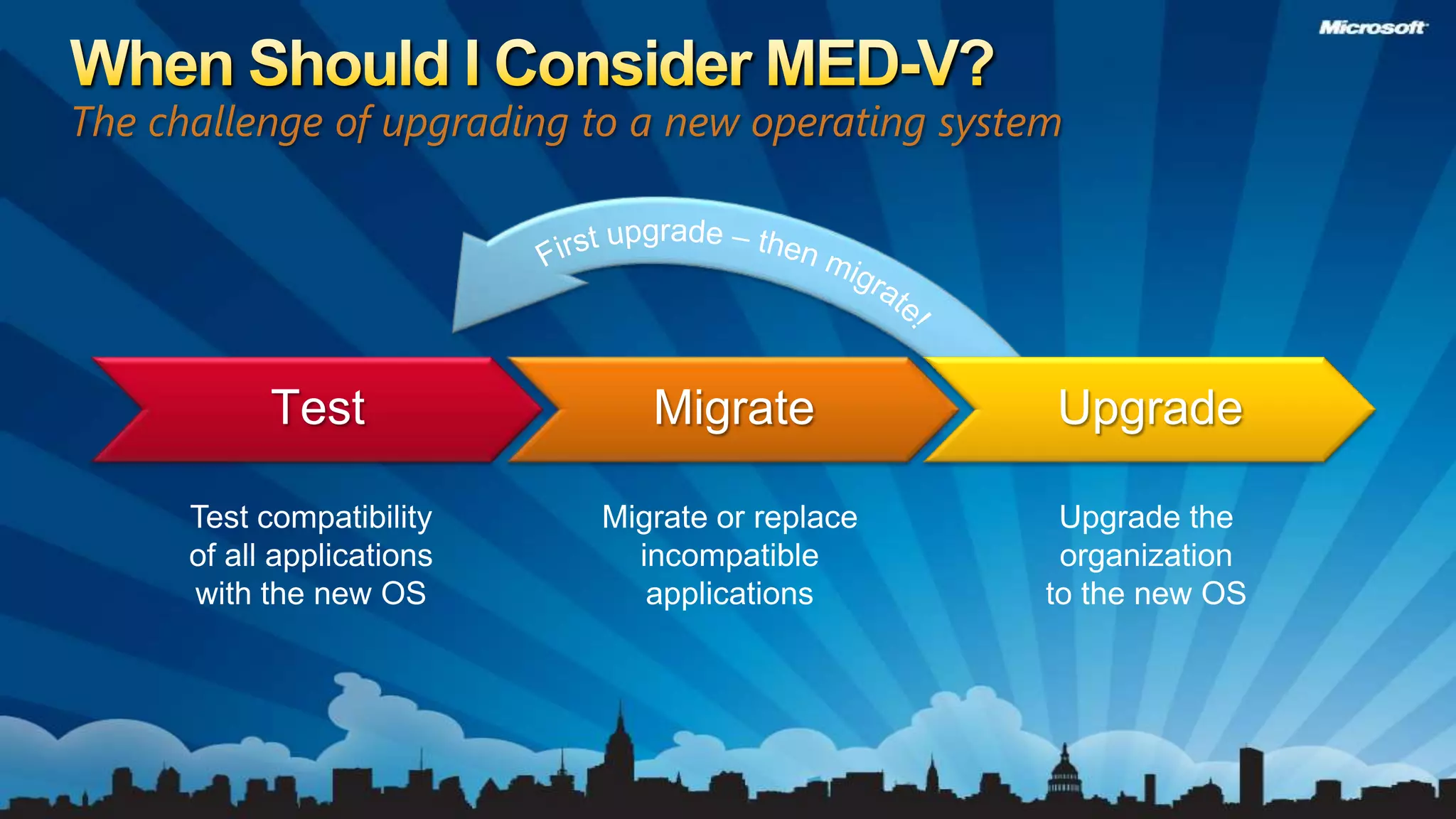 Microsoft

When Should I Consider MED-V?

The challenge of upgrading to a new operating system

First upgrade – then migrate!

Test

Migrate

Upgrade

Test compatibility of all applications with the new OS

Migrate or replace incompatible applications

Upgrade the organization to the new OS